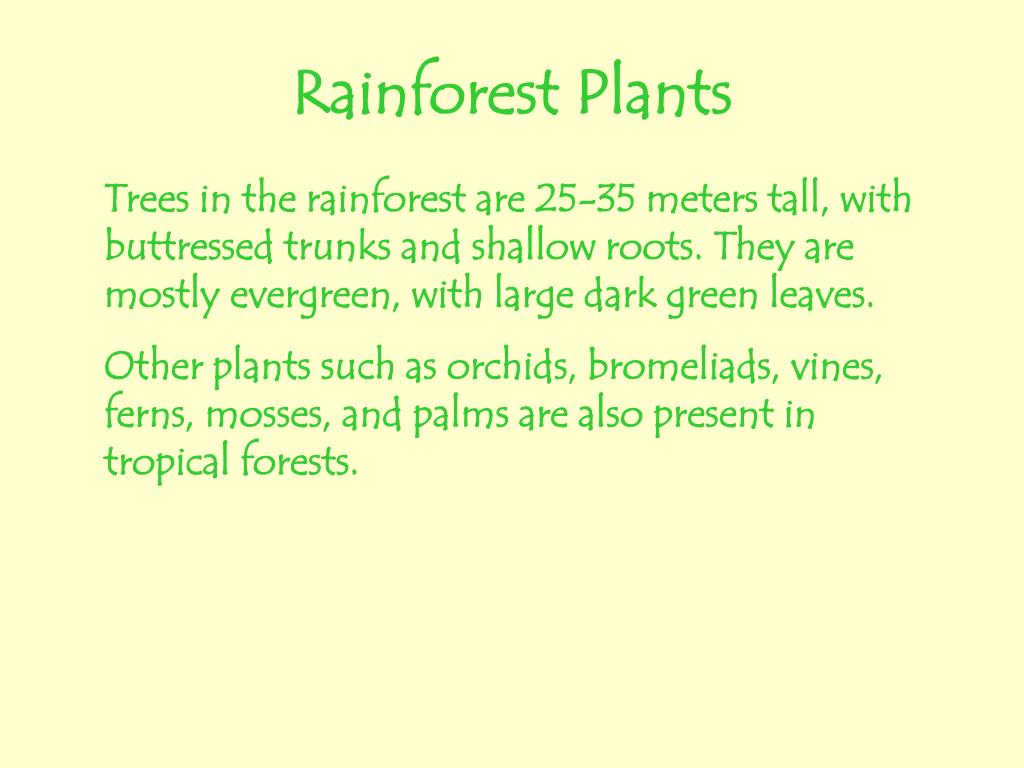 Rainforest Plants

Trees in the rainforest are 25-35 meters tall, with buttressed trunks and shallow roots. They are mostly evergreen, with large dark green leaves.

Other plants such as orchids, bromeliads, vines, ferns, mosses, and palms are also present in tropical forests.